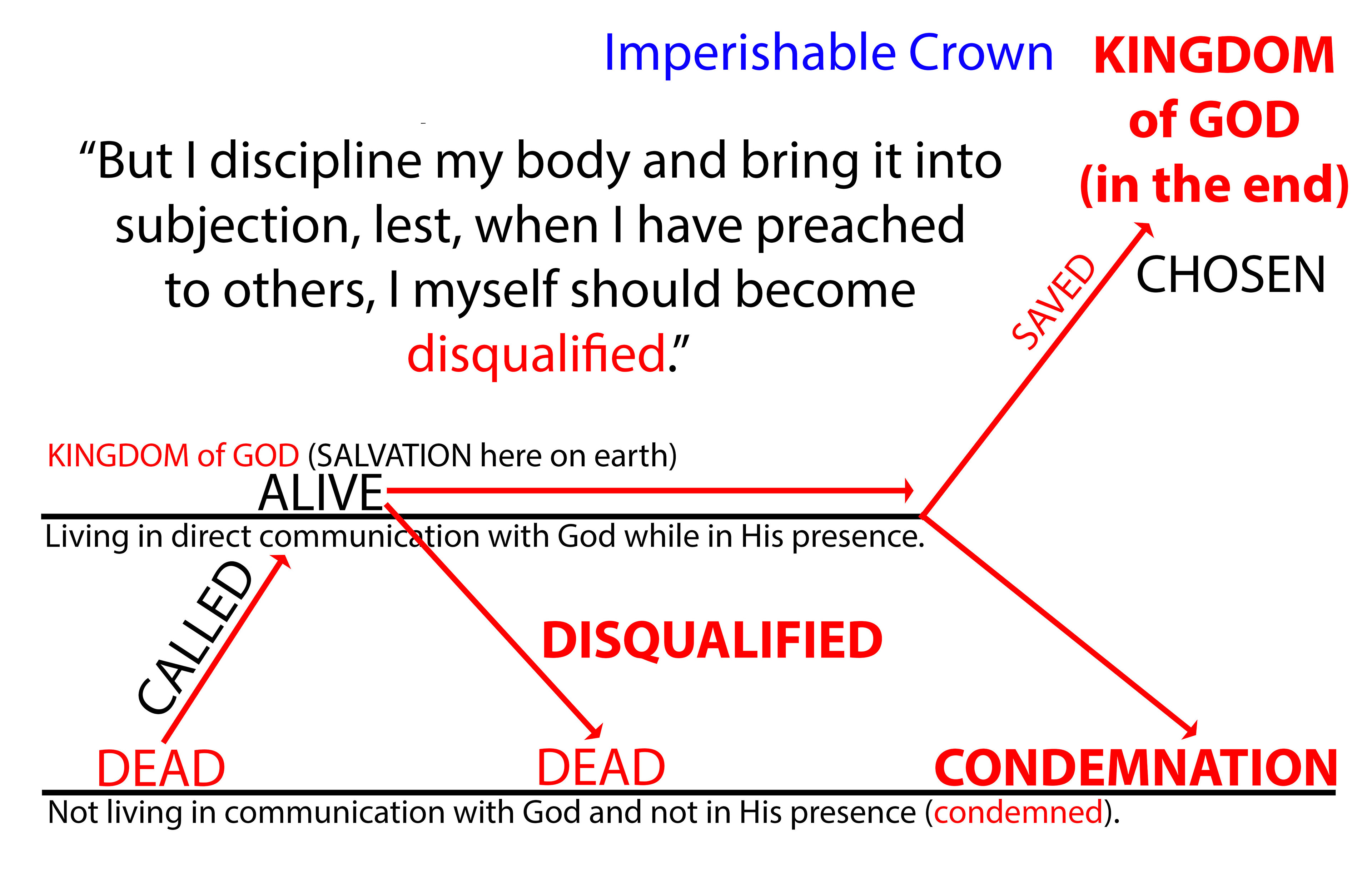 Imperishable Crown

KINGDOM of GOD (in the end)

“But I discipline my body and bring it into subjection, lest, when I have preached to others, I myself should become disqualified.”

SAVED

CHOSEN

KINGDOM of GOD (SALVATION here on earth)

ALIVE

Living in direct communication with God while in His presence.

CALLED

DISQUALIFIED

DEAD

DEAD

CONDEMNATION

Not living in communication with God and not in His presence (condemned).